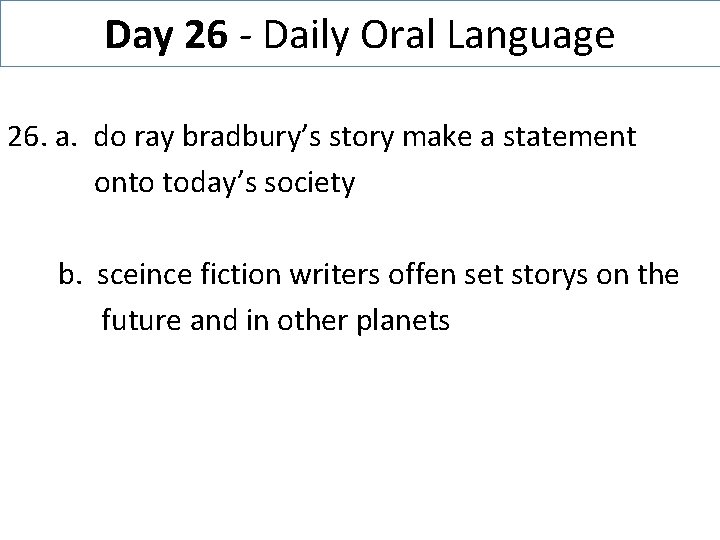 Day 26 - Daily Oral Language

26. a. do ray bradbury's story make a statement onto today's society

b. sceince fiction writers offen set storys on the future and in other planets